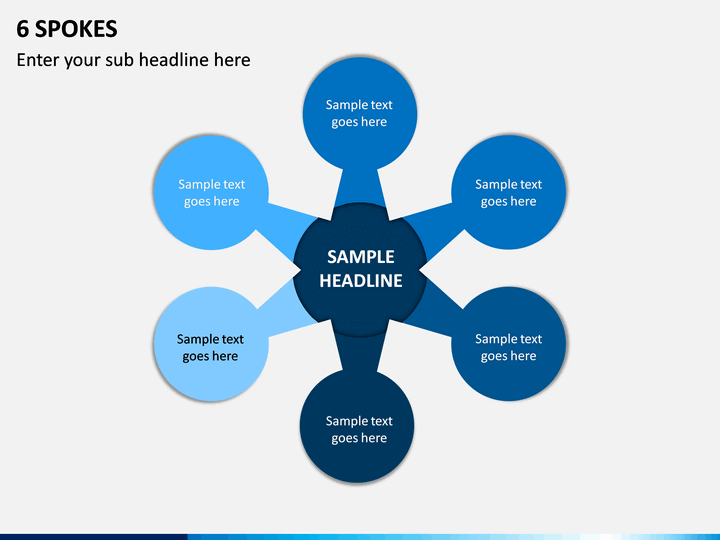 6 SPOKES

Enter your sub headline here

Sample text goes here

Sample text goes here

Sample text goes here

SAMPLE HEADLINE

Sample text goes here

Sample text goes here

Sample text goes here